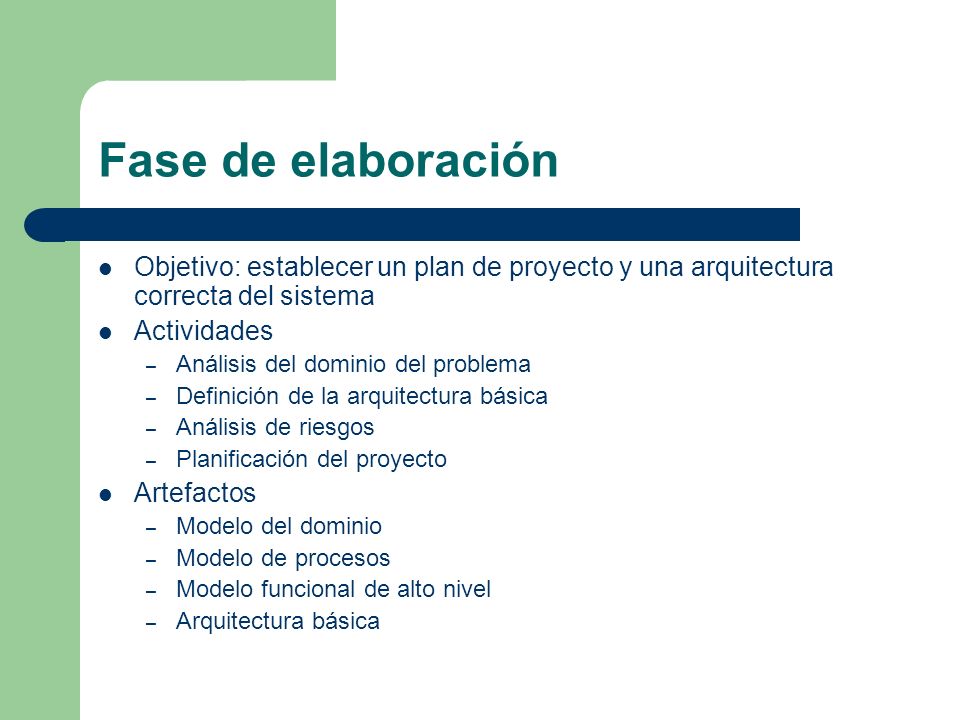 Fase de elaboración

- Objetivo: establecer un plan de proyecto y una arquitectura correcta del sistema
- Actividades
  – Análisis del dominio del problema
  – Definición de la arquitectura básica
  – Análisis de riesgos
  – Planificación del proyecto
- Artefactos
  – Modelo del dominio
  – Modelo de procesos
  – Modelo funcional de alto nivel
  – Arquitectura básica